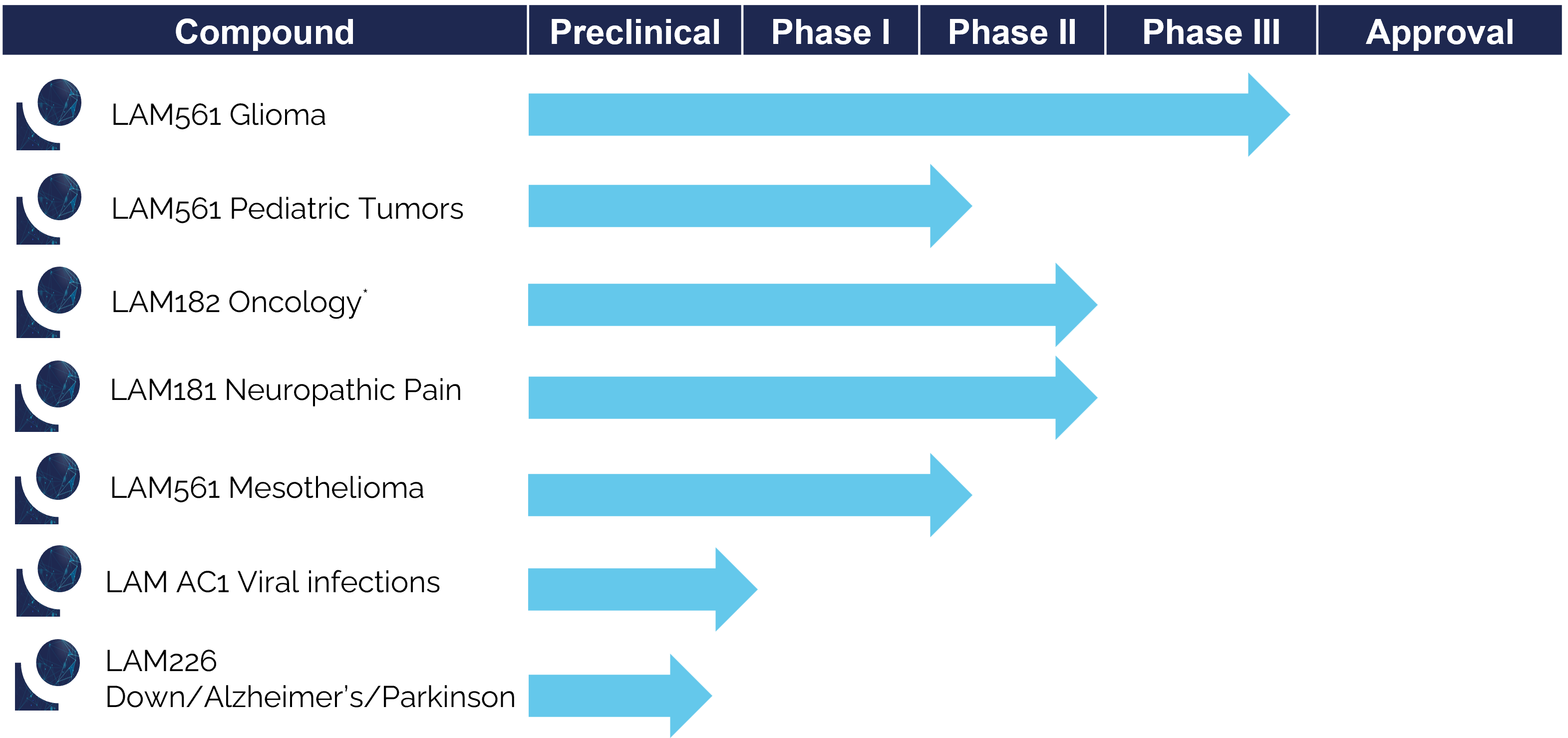 | Compound | Preclinical | Phase I | Phase II | Phase III | Approval |
|---|---|---|---|---|---|
| LAM561 Glioma | | | | | |
| LAM561 Pediatric Tumors | | | | | |
| LAM182 Oncology* | | | | | |
| LAM181 Neuropathic Pain | | | | | |
| LAM561 Mesothelioma | | | | | |
| LAM AC1 Viral infections | | | | | |
| LAM226 Down/Alzheimer's/Parkinson | | | | | |